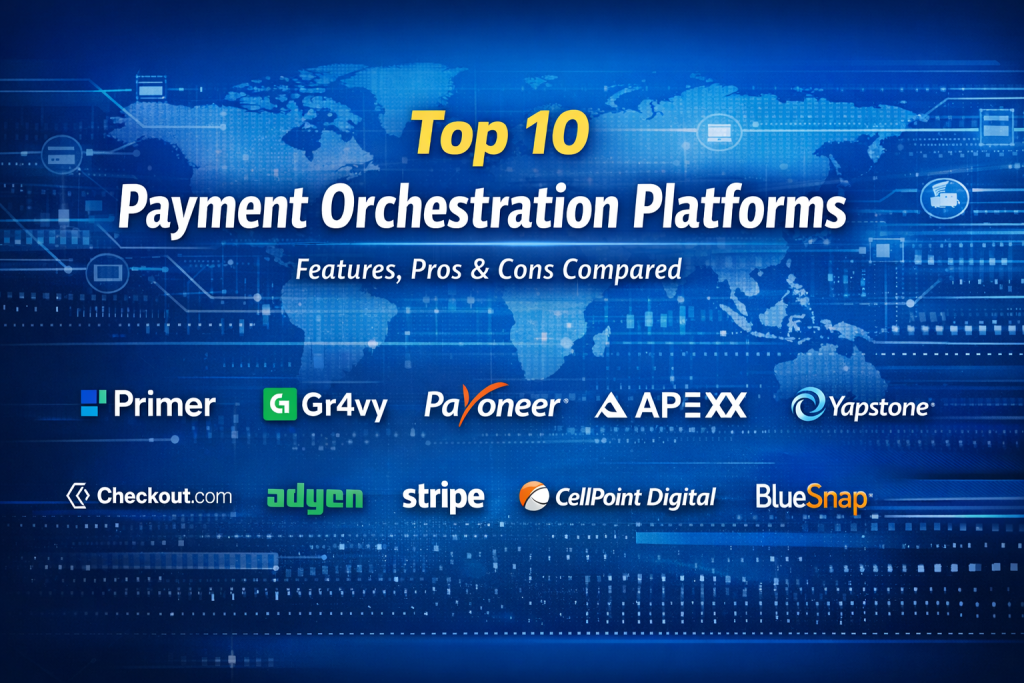 Top 10
Payment Orchestration Platforms
Features, Pros & Cons Compared

Primer Gr4vy Payoneer APEXX Yapstone

Checkout.com adyen stripe CellPoint Digital BlueSnap